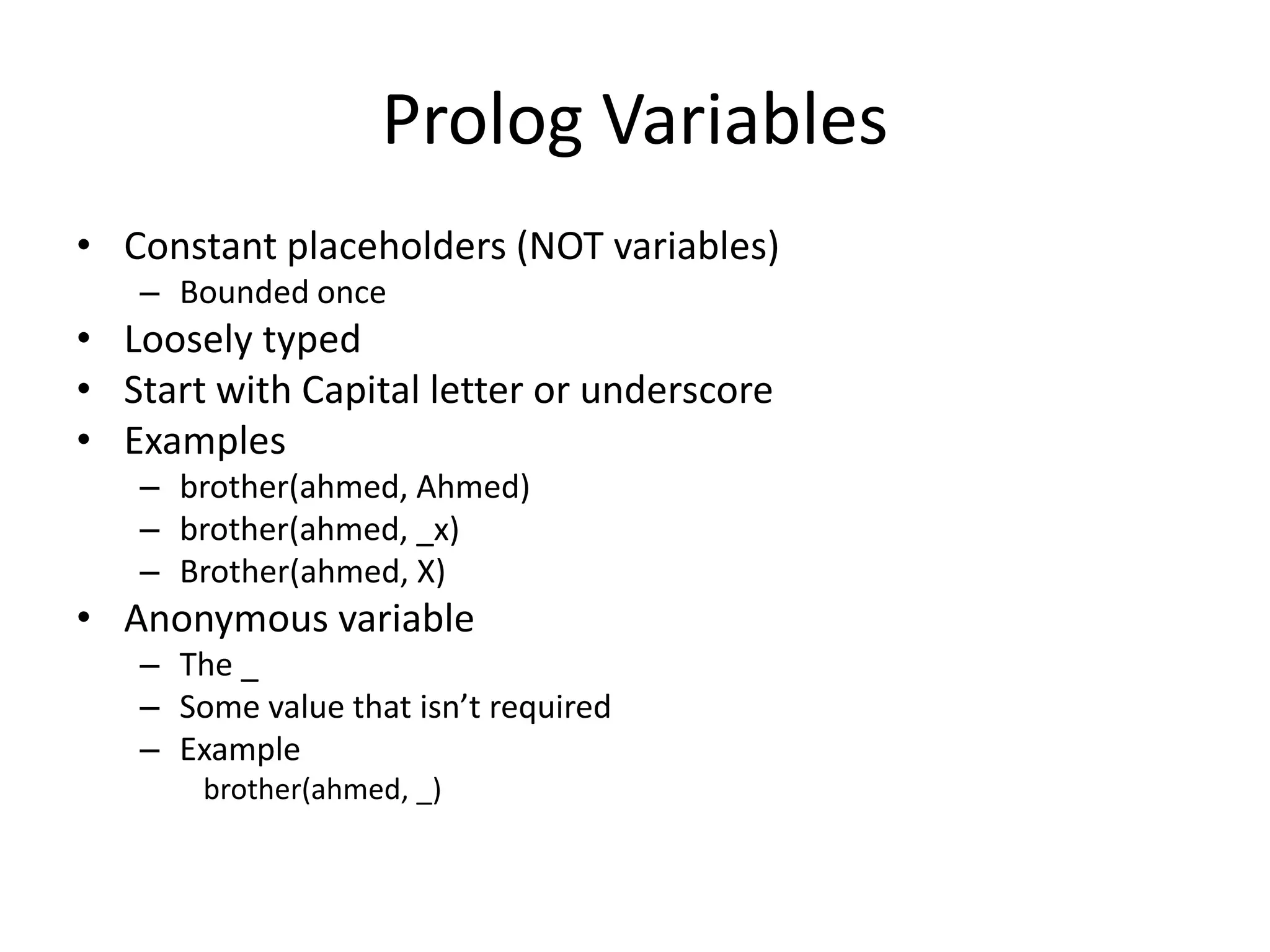 Prolog Variables

• Constant placeholders (NOT variables)
 – Bounded once
• Loosely typed
• Start with Capital letter or underscore
• Examples
 – brother(ahmed, Ahmed)
 – brother(ahmed, _x)
 – Brother(ahmed, X)
• Anonymous variable
 – The _
 – Some value that isn’t required
 – Example
  brother(ahmed, _)